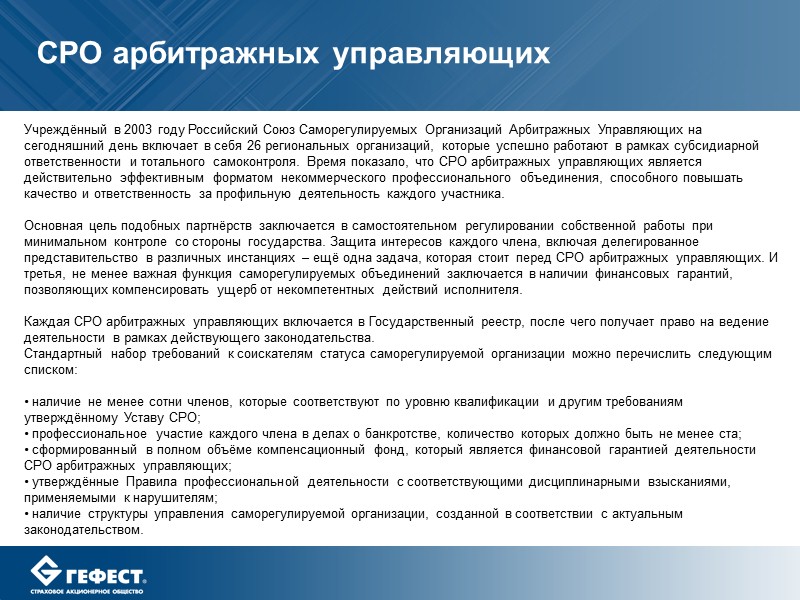 СРО арбитражных управляющих

Учреждённый в 2003 году Российский Союз Саморегулируемых Организаций Арбитражных Управляющих на сегодняшний день включает в себя 26 региональных организаций, которые успешно работают в рамках субсидиарной ответственности и тотального самоконтроля. Время показало, что СРО арбитражных управляющих является действительно эффективным форматом некоммерческого профессионального объединения, способного повышать качество и ответственность за профильную деятельность каждого участника.

Основная цель подобных партнёрств заключается в самостоятельном регулировании собственной работы при минимальном контроле со стороны государства. Защита интересов каждого члена, включая делегированное представительство в различных инстанциях – ещё одна задача, которая стоит перед СРО арбитражных управляющих. И третья, не менее важная функция саморегулируемых объединений заключается в наличии финансовых гарантий, позволяющих компенсировать ущерб от некомпетентных действий исполнителя.

Каждая СРО арбитражных управляющих включается в Государственный реестр, после чего получает право на ведение деятельности в рамках действующего законодательства.
Стандартный набор требований к соискателям статуса саморегулируемой организации можно перечислить следующим списком:

• наличие не менее сотни членов, которые соответствуют по уровню квалификации и другим требованиям утверждённому Уставу СРО;
• профессиональное участие каждого члена в делах о банкротстве, количество которых должно быть не менее ста;
• сформированный в полном объёме компенсационный фонд, который является финансовой гарантией деятельности СРО арбитражных управляющих;
• утверждённые Правила профессиональной деятельности с соответствующими дисциплинарными взысканиями, применяемыми к нарушителям;
• наличие структуры управления саморегулируемой организации, созданной в соответствии с актуальным законодательством.

ГЕФЕСТ
СТРАХОВОЕ АКЦИОНЕРНОЕ ОБЩЕСТВО